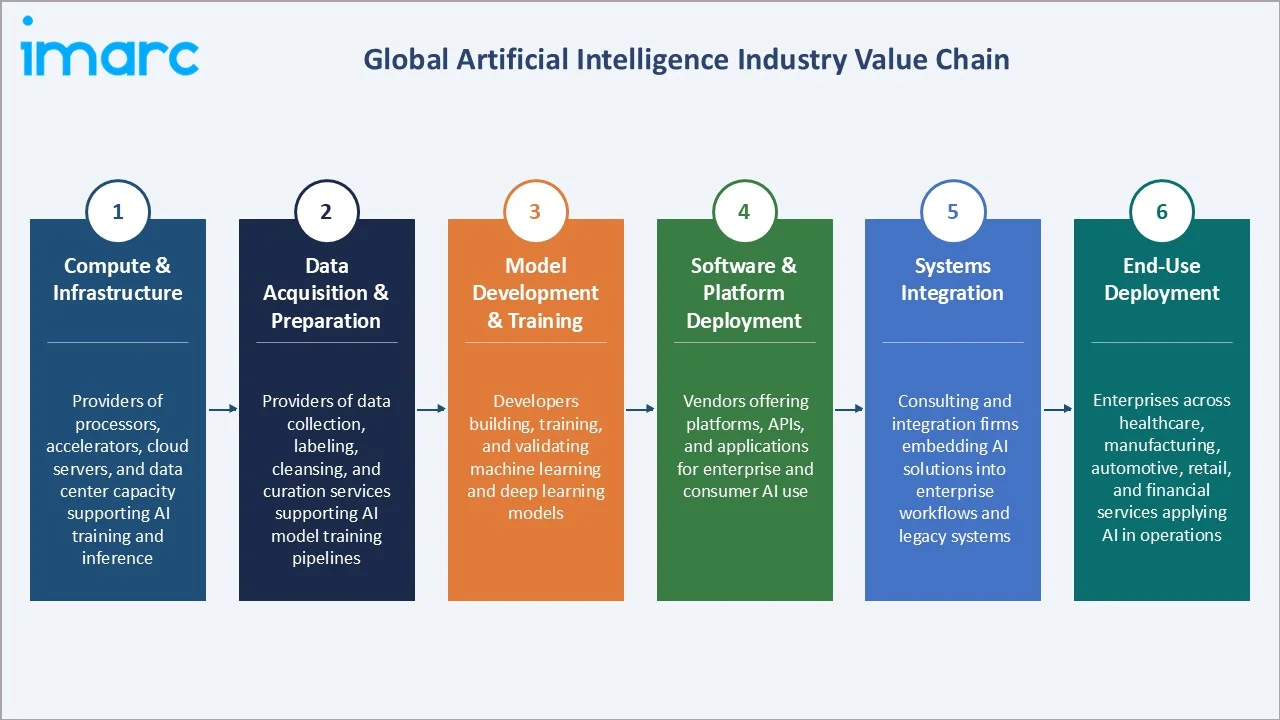 imarc

Global Artificial Intelligence Industry Value Chain

1
Compute & Infrastructure

Providers of processors, accelerators, cloud servers, and data center capacity supporting AI training and inference

2
Data Acquisition & Preparation

Providers of data collection, labeling, cleansing, and curation services supporting AI model training pipelines

3
Model Development & Training

Developers building, training, and validating machine learning and deep learning models

4
Software & Platform Deployment

Vendors offering platforms, APIs, and applications for enterprise and consumer AI use

5
Systems Integration

Consulting and integration firms embedding AI solutions into enterprise workflows and legacy systems

6
End-Use Deployment

Enterprises across healthcare, manufacturing, automotive, retail, and financial services applying AI in operations